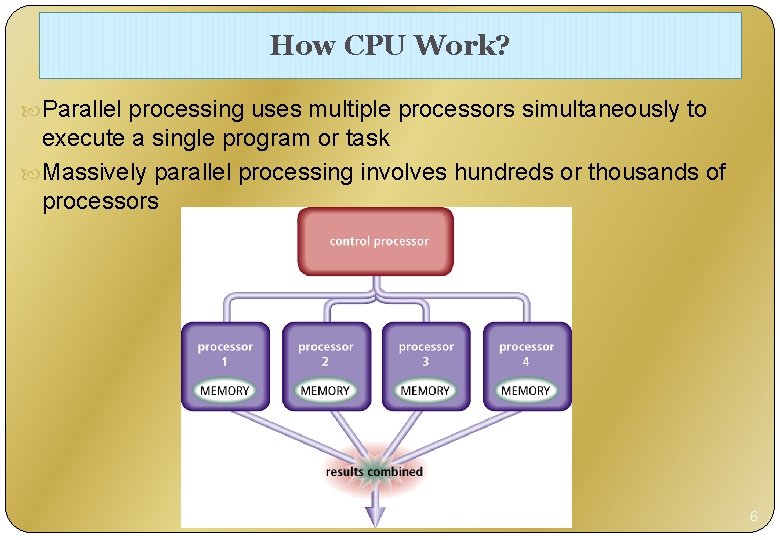 How CPU Work?

Parallel processing uses multiple processors simultaneously to execute a single program or task

Massively parallel processing involves hundreds or thousands of processors

control processor

processor 1
MEMORY

processor 2
MEMORY

processor 3
MEMORY

processor 4
MEMORY

results combined

6